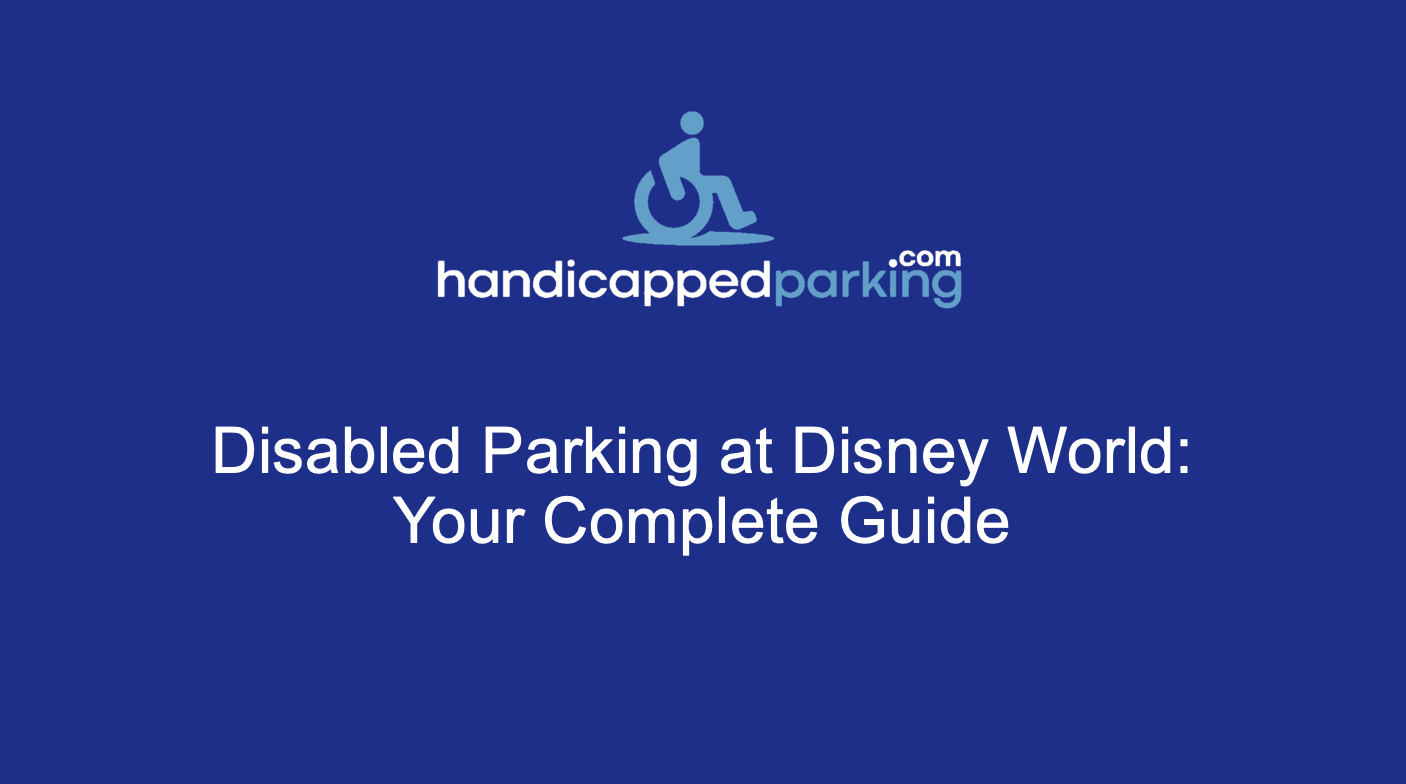 handicappedparking.com

Disabled Parking at Disney World: Your Complete Guide